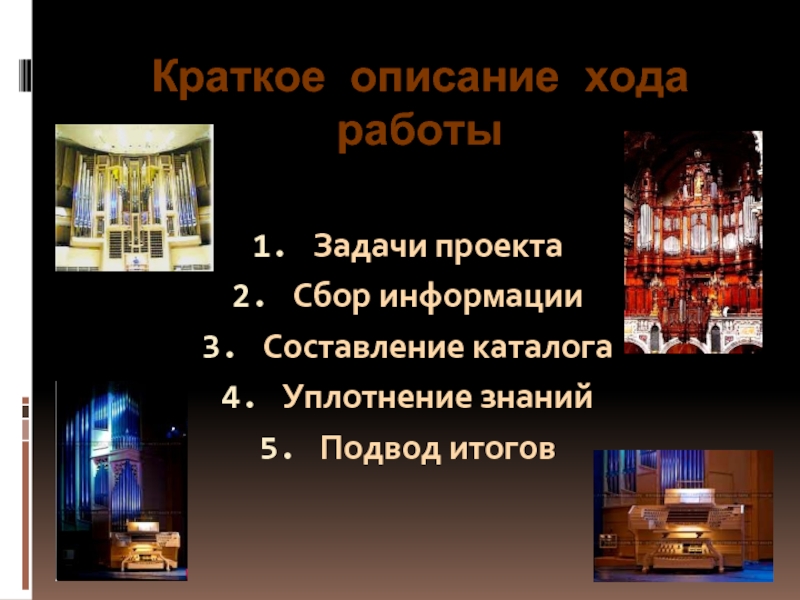 Краткое описание хода работы

1. Задачи проекта
2. Сбор информации
3. Составление каталога
4. Уплотнение знаний
5. Подвод итогов